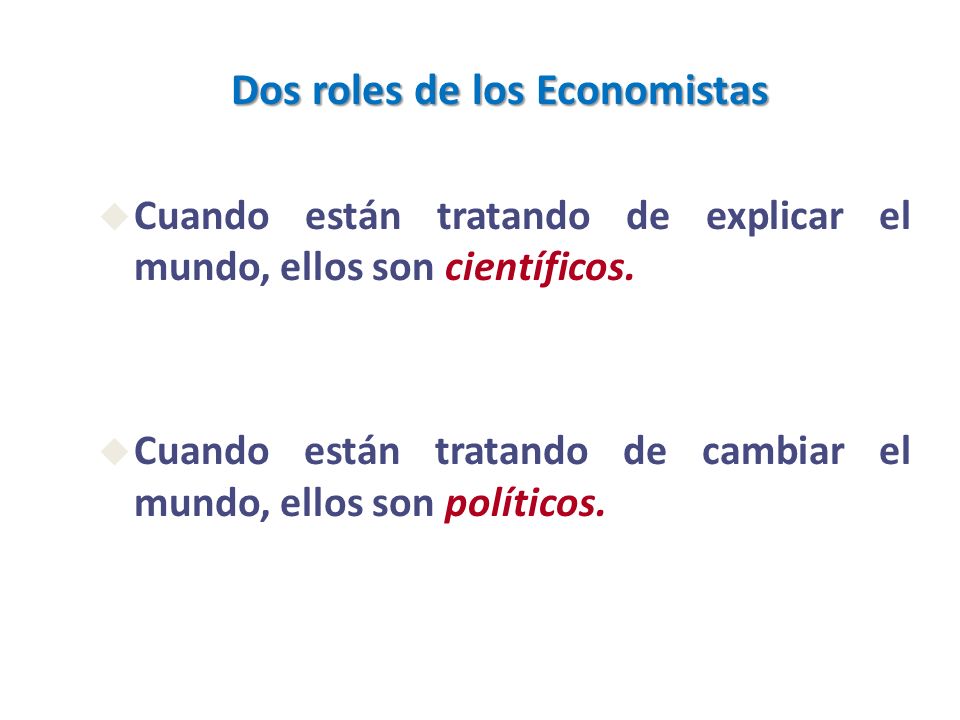 Dos roles de los Economistas

Cuando están tratando de explicar el mundo, ellos son científicos.

Cuando están tratando de cambiar el mundo, ellos son políticos.